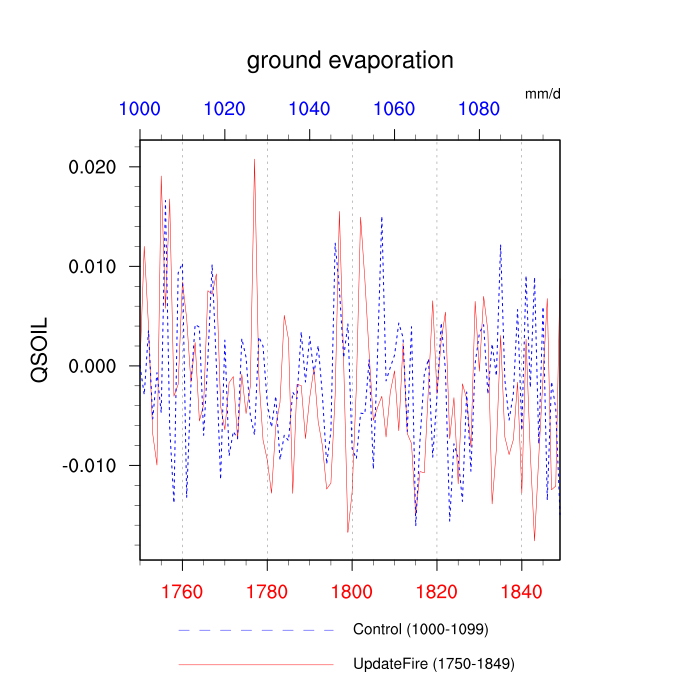 ground evaporation

mm/d

1000 1020 1040 1060 1080

QSOIL

0.020
0.010
0.000
-0.010

1760 1780 1800 1820 1840

Control (1000-1099)

UpdateFire (1750-1849)